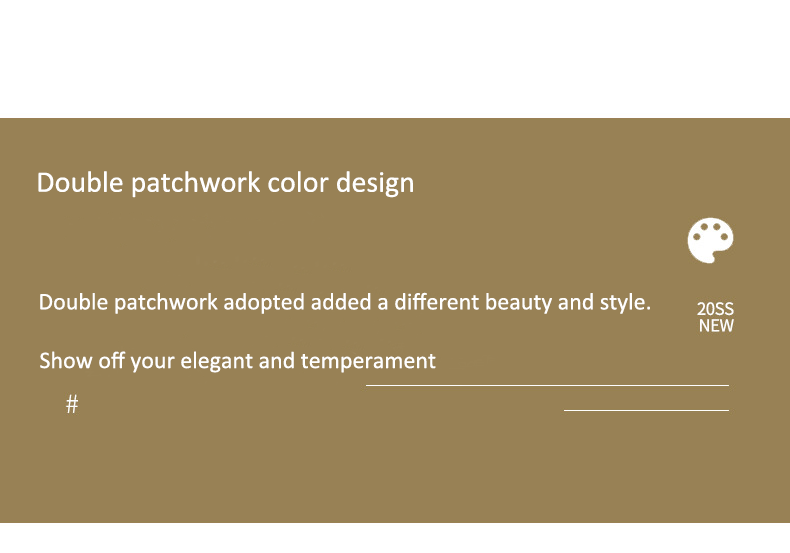 Double patchwork color design

Double patchwork adopted added a different beauty and style.

20SS
NEW

Show off your elegant and temperament

#